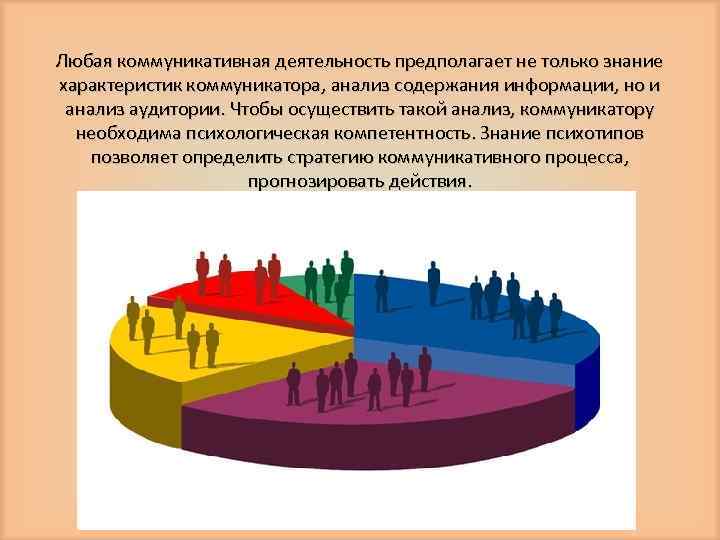 Любая коммуникативная деятельность предполагает не только знание характеристик коммуникатора, анализ содержания информации, но и анализ аудитории. Чтобы осуществить такой анализ, коммуникатору необходима психологическая компетентность. Знание психотипов позволяет определить стратегию коммуникативного процесса, прогнозировать действия.